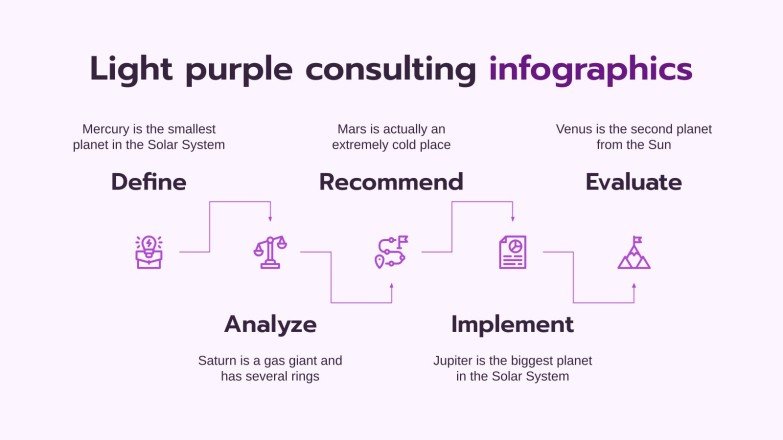 Light purple consulting infographics

Mercury is the smallest planet in the Solar System

Define

Mars is actually an extremely cold place

Recommend

Venus is the second planet from the Sun

Evaluate

Analyze

Saturn is a gas giant and has several rings

Implement

Jupiter is the biggest planet in the Solar System